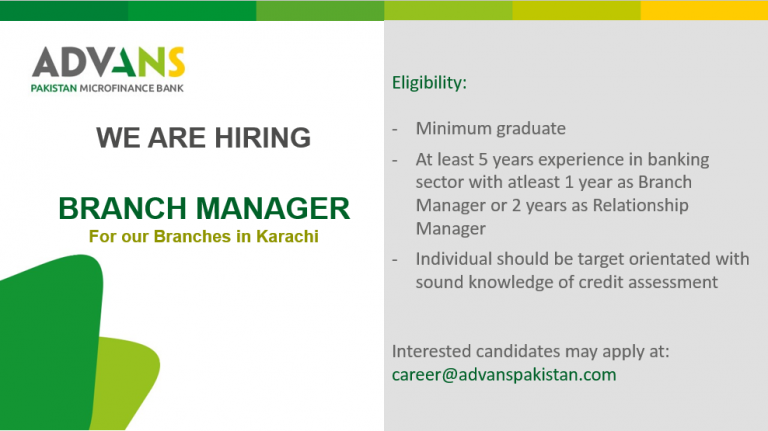 ADVANS
PAKISTAN MICROFINANCE BANK

WE ARE HIRING

BRANCH MANAGER
For our Branches in Karachi

Eligibility:

- Minimum graduate
- At least 5 years experience in banking sector with atleast 1 year as Branch Manager or 2 years as Relationship Manager
- Individual should be target orientated with sound knowledge of credit assessment

Interested candidates may apply at:
career@advanspakistan.com